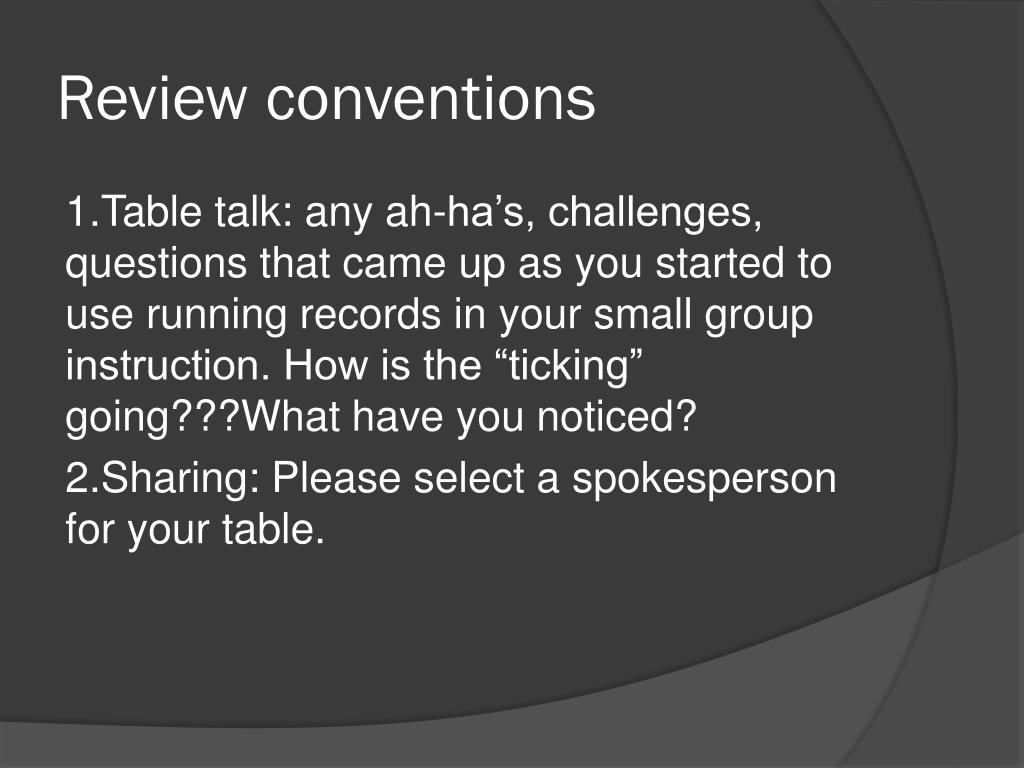 Review conventions

1.Table talk: any ah-ha’s, challenges, questions that came up as you started to use running records in your small group instruction. How is the “ticking” going???What have you noticed?

2.Sharing: Please select a spokesperson for your table.